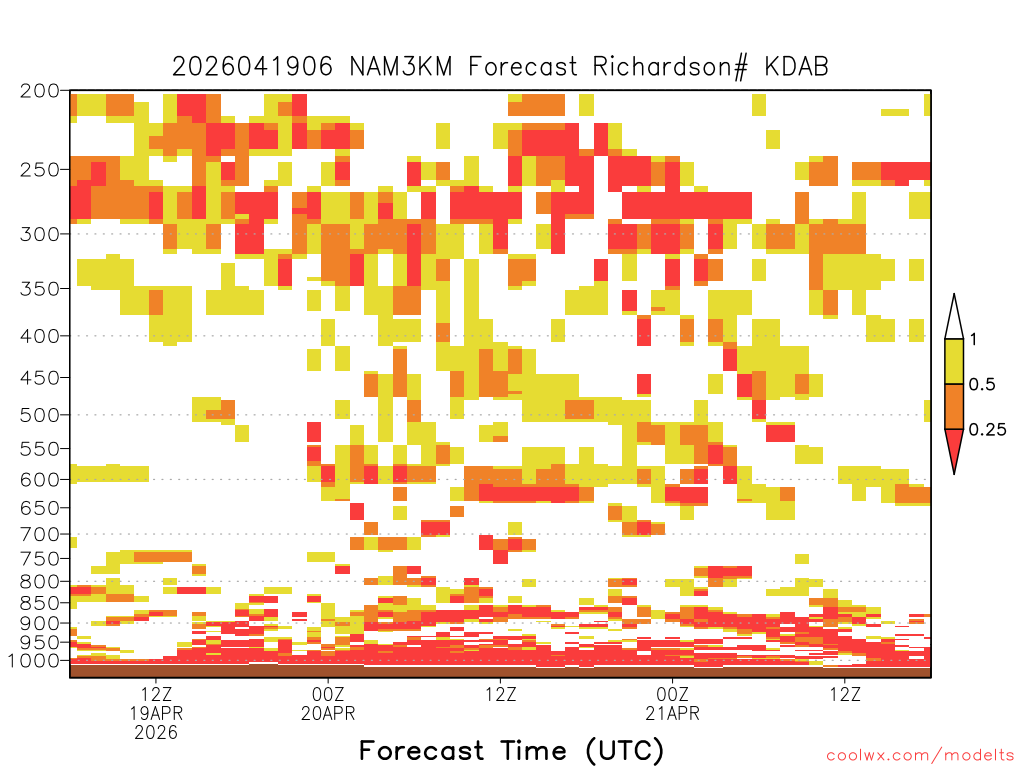 2026041906 NAM3KM Forecast Richardson# KDAB

200
250
300
350
400
450
500
550
600
650
700
750
800
850
900
950
1000

1
0.5
0.25

12Z
19APR
2026
00Z
20APR
12Z
00Z
21APR
12Z

Forecast Time (UTC)

coolwx.com/modelts